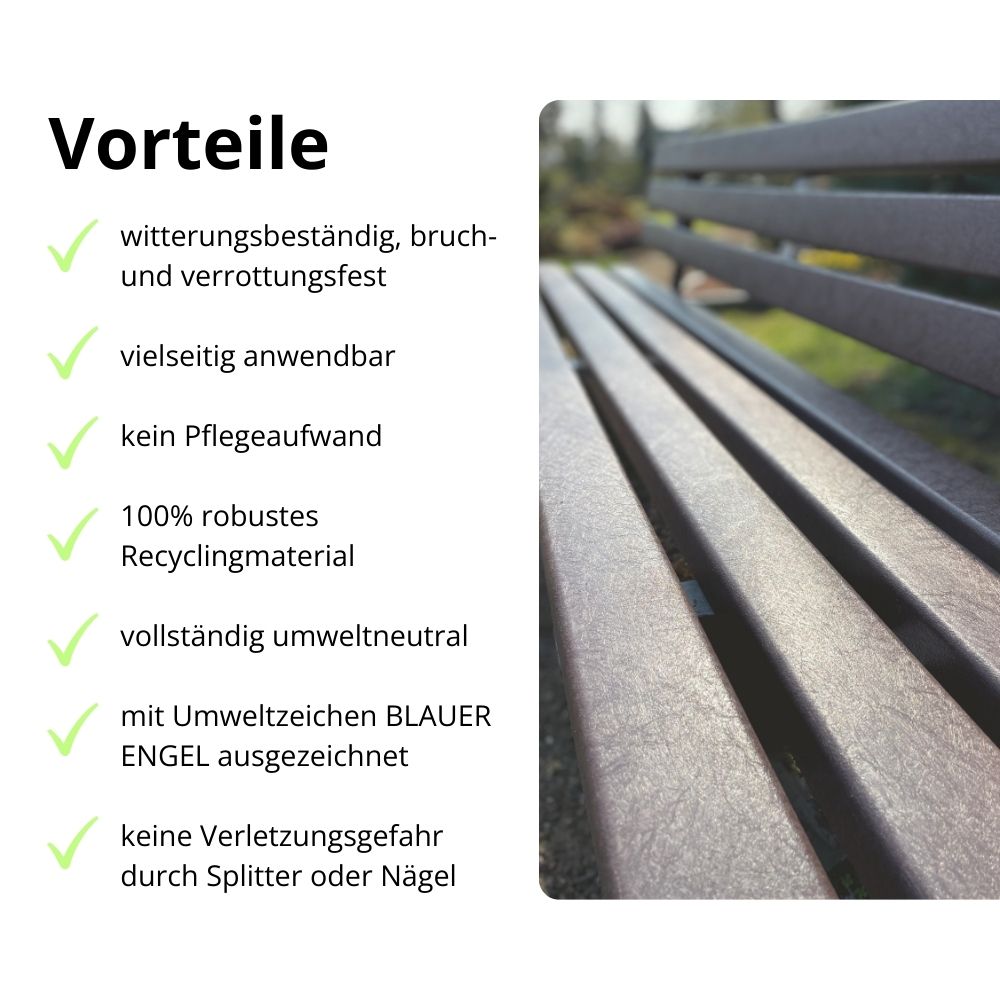 Vorteile

witterungsbeständig, bruch- und verrottungsfest

vielseitig anwendbar

kein Pflegeaufwand

100% robustes Recyclingmaterial

vollständig umweltneutral

mit Umweltzeichen BLAUER ENGEL ausgezeichnet

keine Verletzungsgefahr durch Splitter oder Nägel